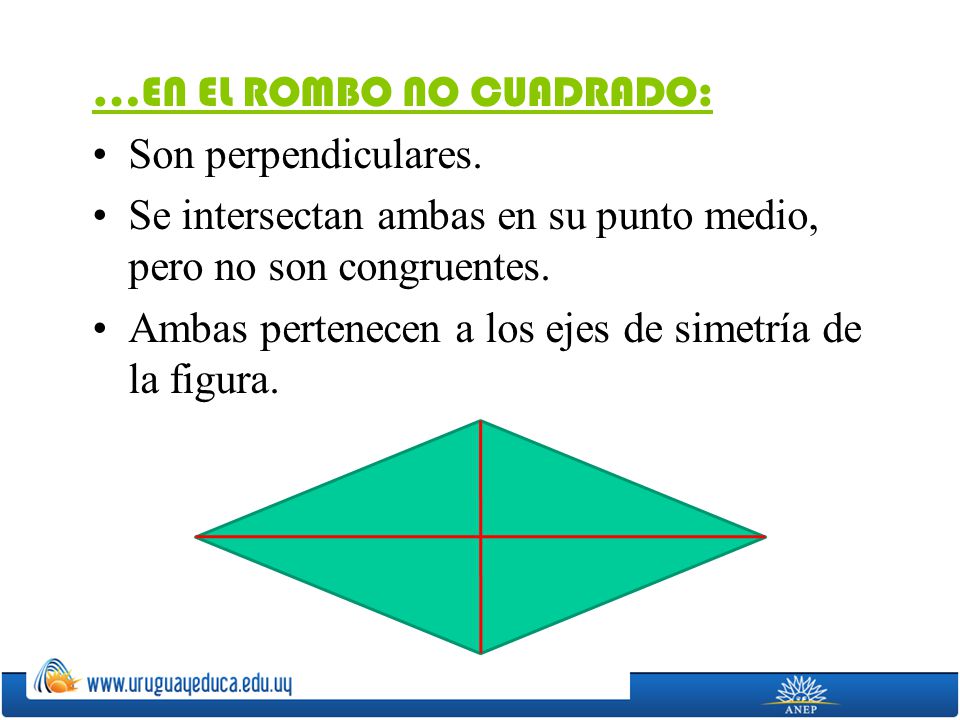 …EN EL ROMBO NO CUADRADO:

• Son perpendiculares.

• Se intersectan ambas en su punto medio, pero no son congruentes.

• Ambas pertenecen a los ejes de simetría de la figura.

www.uruguayeduca.edu.uy

ANEP